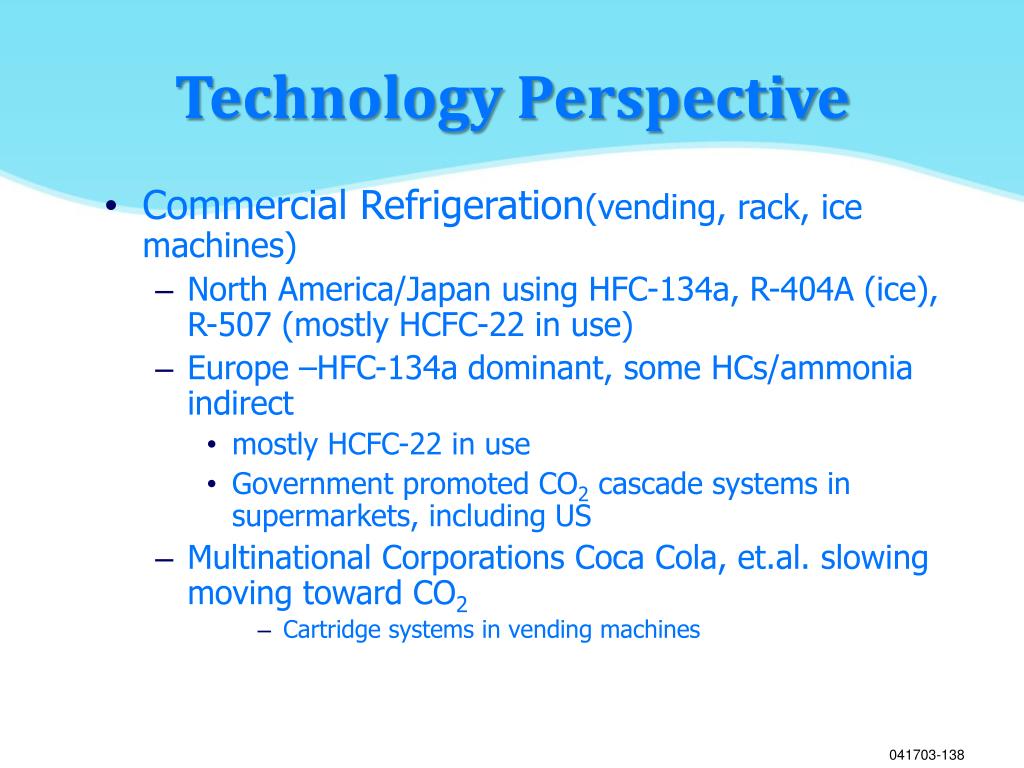 Technology Perspective

• Commercial Refrigeration(vending, rack, ice machines)
– North America/Japan using HFC-134a, R-404A (ice), R-507 (mostly HCFC-22 in use)
– Europe –HFC-134a dominant, some HCs/ammonia indirect
• mostly HCFC-22 in use
• Government promoted $CO_2$ cascade systems in supermarkets, including US
– Multinational Corporations Coca Cola, et.al. slowing moving toward $CO_2$
– Cartridge systems in vending machines

041703-138